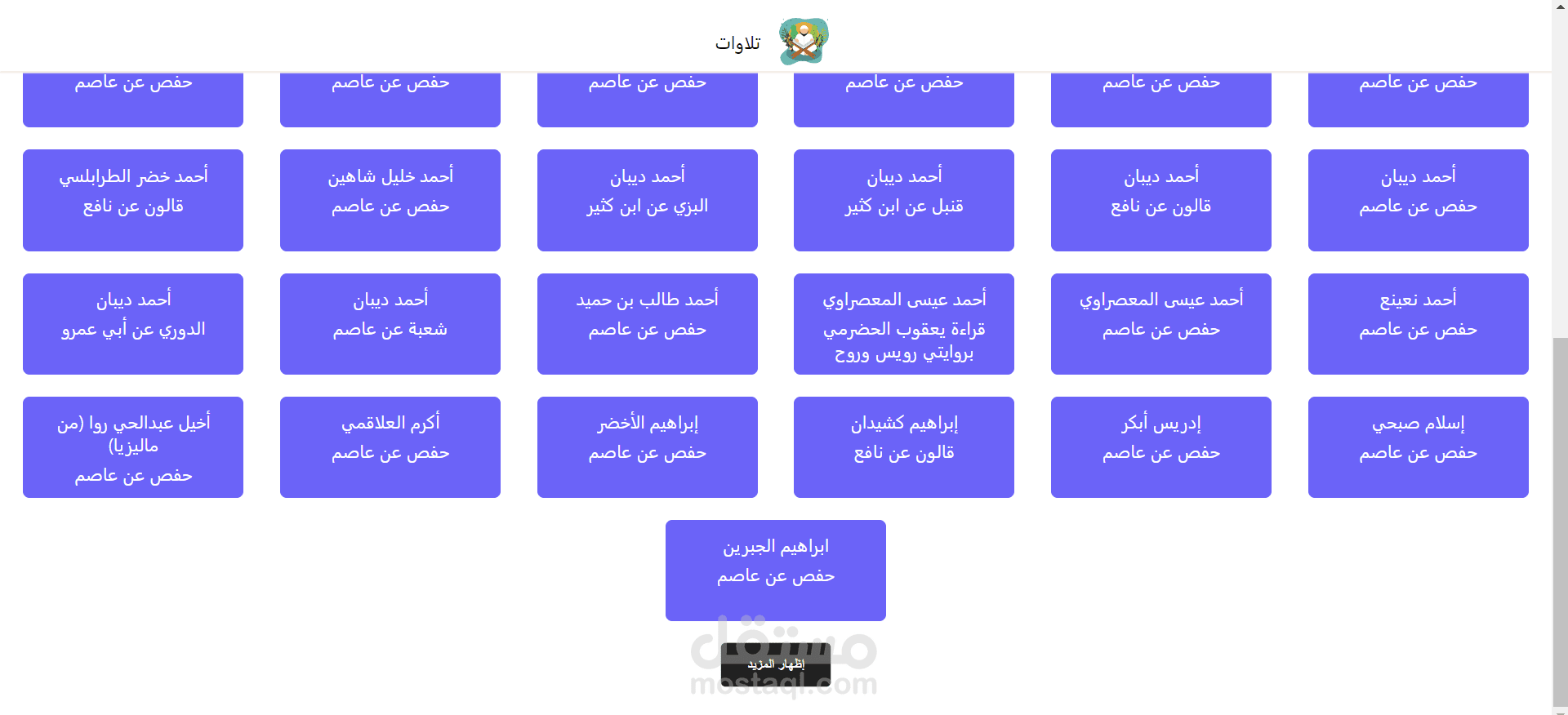 تلاوات

حفص عن عاصم

حفص عن عاصم

حفص عن عاصم

حفص عن عاصم

حفص عن عاصم

حفص عن عاصم

أحمد ديبان
حفص عن عاصم

أحمد ديبان
قالون عن نافع

أحمد ديبان
قنبل عن ابن كثير

أحمد ديبان
البزي عن ابن كثير

أحمد خليل شاهين
حفص عن عاصم

أحمد خضر الطرابلسي
قالون عن نافع

أحمد نعينع
حفص عن عاصم

أحمد عيسى المعصراوي
حفص عن عاصم

أحمد عيسى المعصراوي
قراءة يعقوب الحضرمي بروايتي رويس وروح

أحمد طالب بن حميد
حفص عن عاصم

أحمد ديبان
شعبة عن عاصم

أحمد ديبان
الدوري عن أبي عمرو

إسلام صبحي
حفص عن عاصم

إدريس أبكر
حفص عن عاصم

إبراهيم كشيدان
قالون عن نافع

إبراهيم الأخضر
حفص عن عاصم

أكرم العلاقمي
حفص عن عاصم

أخيل عبدالحي روا (من ماليزيا)
حفص عن عاصم

ابراهيم الجبرين
حفص عن عاصم

إظهار المزيد

مستقل
mostaql.com